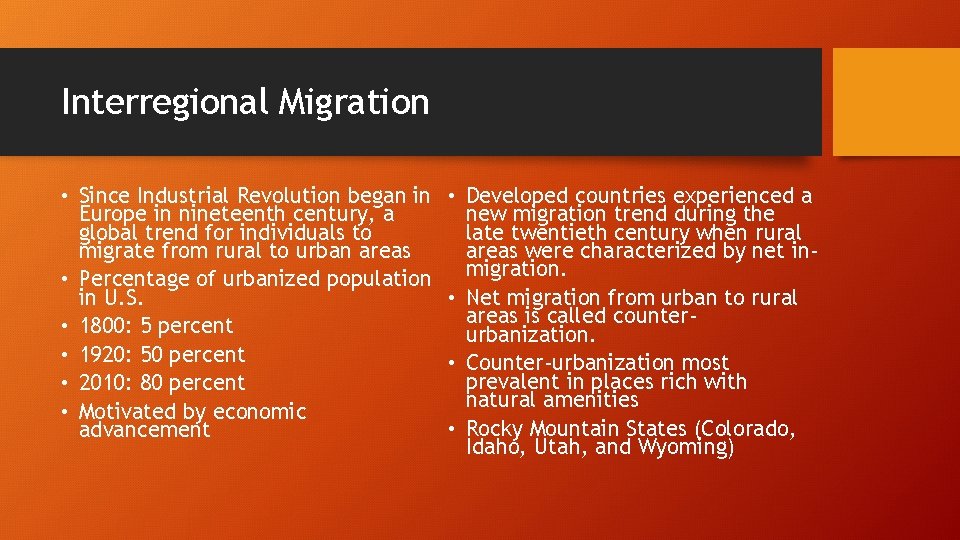 Interregional Migration

• Since Industrial Revolution began in Europe in nineteenth century, a global trend for individuals to migrate from rural to urban areas
• Percentage of urbanized population in U.S.
• 1800: 5 percent
• 1920: 50 percent
• 2010: 80 percent
• Motivated by economic advancement

• Developed countries experienced a new migration trend during the late twentieth century when rural areas were characterized by net in-migration.
• Net migration from urban to rural areas is called counter-urbanization.
• Counter-urbanization most prevalent in places rich with natural amenities
• Rocky Mountain States (Colorado, Idaho, Utah, and Wyoming)